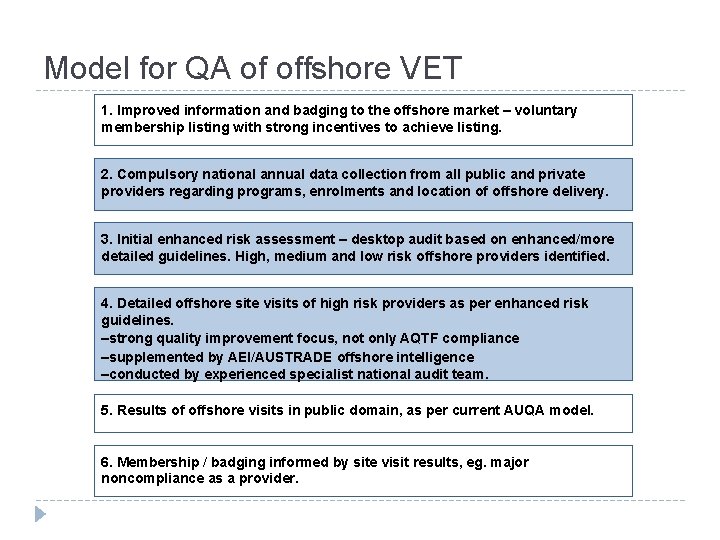 Model for QA of offshore VET

1. Improved information and badging to the offshore market – voluntary membership listing with strong incentives to achieve listing.

2. Compulsory national annual data collection from all public and private providers regarding programs, enrolments and location of offshore delivery.

3. Initial enhanced risk assessment – desktop audit based on enhanced/more detailed guidelines. High, medium and low risk offshore providers identified.

4. Detailed offshore site visits of high risk providers as per enhanced risk guidelines.
–strong quality improvement focus, not only AQTF compliance
–supplemented by AEI/AUSTRADE offshore intelligence
–conducted by experienced specialist national audit team.

5. Results of offshore visits in public domain, as per current AUQA model.

6. Membership / badging informed by site visit results, eg. major noncompliance as a provider.